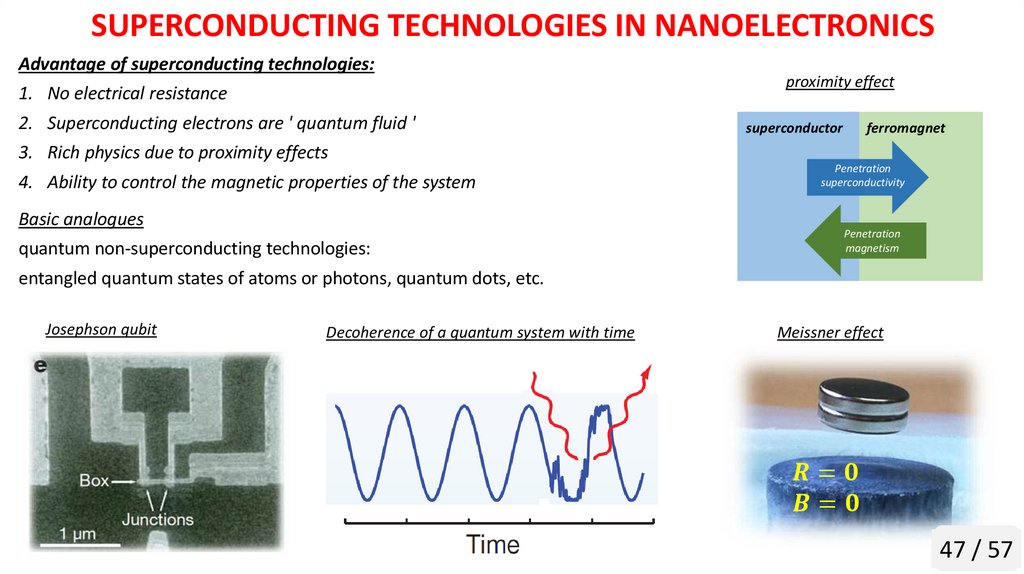 SUPERCONDUCTING TECHNOLOGIES IN NANOELECTRONICS

Advantage of superconducting technologies:

1. No electrical resistance
2. Superconducting electrons are ' quantum fluid '
3. Rich physics due to proximity effects
4. Ability to control the magnetic properties of the system

Basic analogues

quantum non-superconducting technologies:

entangled quantum states of atoms or photons, quantum dots, etc.

proximity effect

superconductor

ferromagnet

Penetration superconductivity

Penetration magnetism

Josephson qubit

e

Box

Junctions

1 μm

Decoherence of a quantum system with time

Time

Meissner effect

$R = 0$

$B = 0$

47 / 57